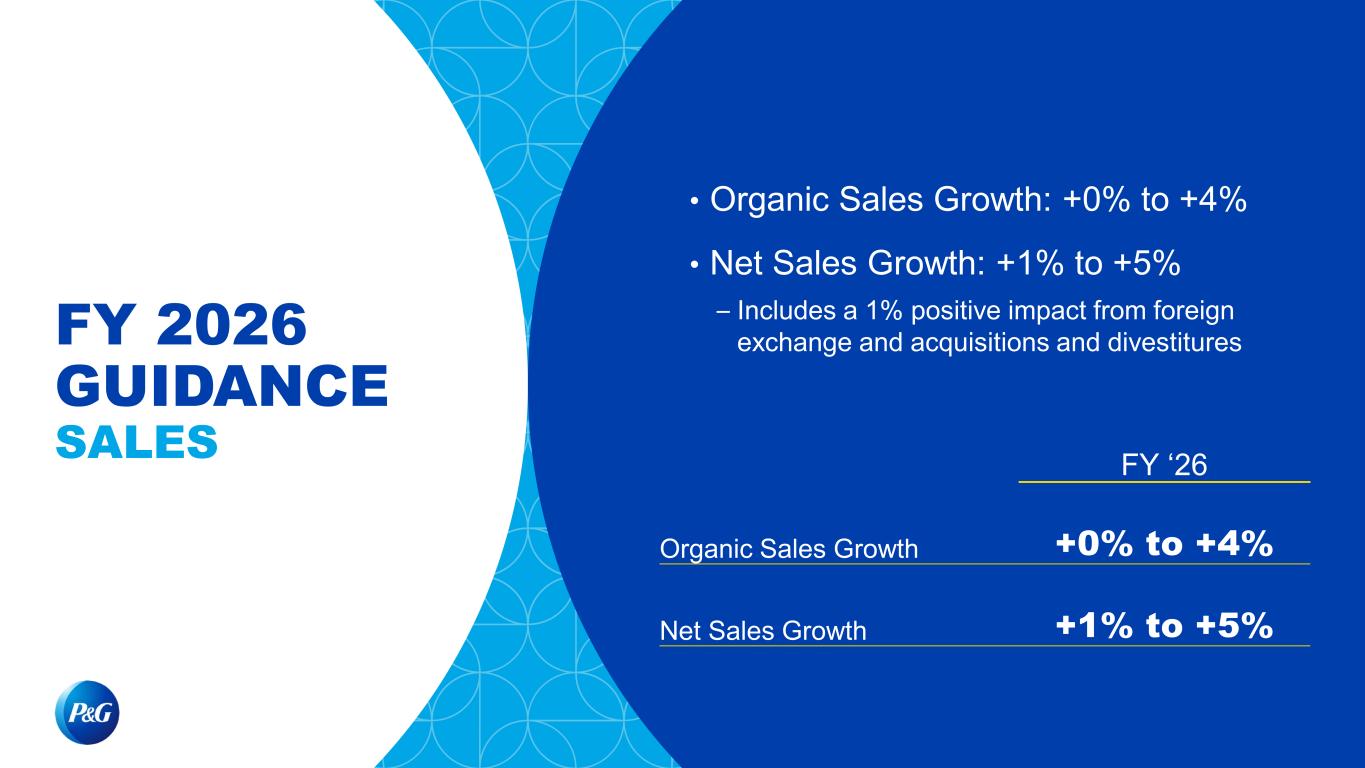 FY 2026
GUIDANCE
SALES

• Organic Sales Growth: +0% to +4%

• Net Sales Growth: +1% to +5%

– Includes a 1% positive impact from foreign exchange and acquisitions and divestitures

| | FY ‘26 |
|---|---|
| Organic Sales Growth | +0% to +4% |
| Net Sales Growth | +1% to +5% |

P&G